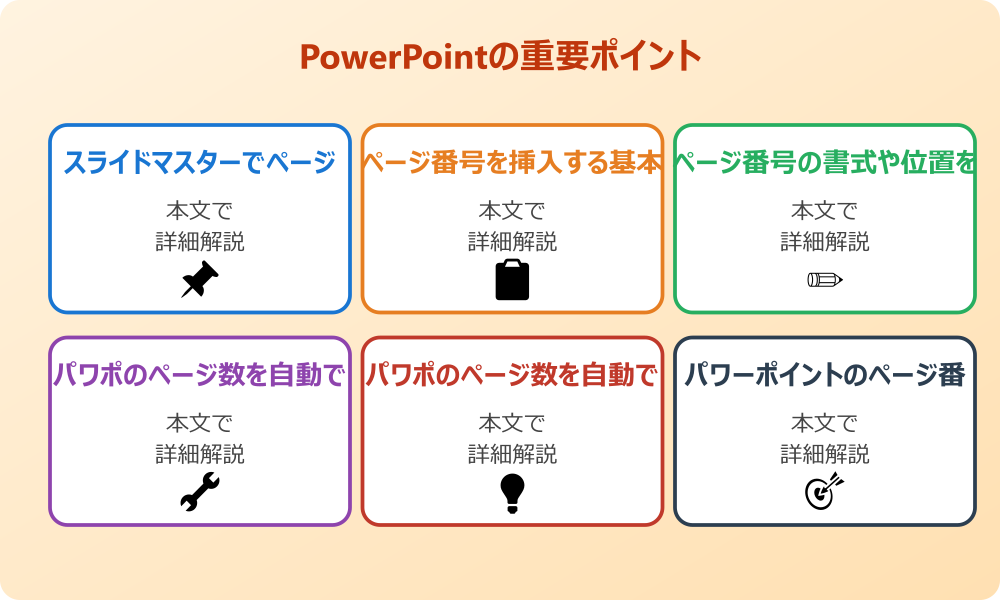 PowerPointの重要ポイント

スライドマスターでページ
本文で
詳細解説

ページ番号を挿入する基本
本文で
詳細解説

ページ番号の書式や位置を
本文で
詳細解説

パワポのページ数を自動で
本文で
詳細解説

パワポのページ数を自動で
本文で
詳細解説

パワーポイントのページ番
本文で
詳細解説